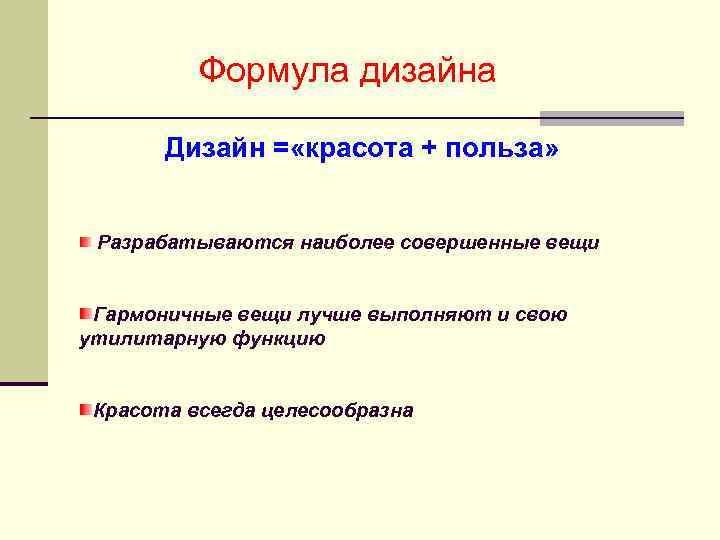 Формула дизайна

Дизайн =«красота + польза»

Разрабатываются наиболее совершенные вещи

Гармоничные вещи лучше выполняют и свою утилитарную функцию

Красота всегда целесообразна